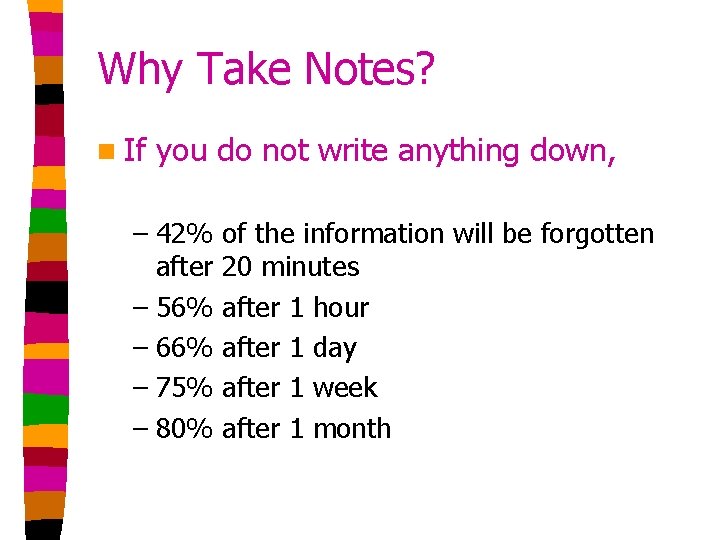 Why Take Notes?

If you do not write anything down,

– 42% of the information will be forgotten after 20 minutes
– 56% after 1 hour
– 66% after 1 day
– 75% after 1 week
– 80% after 1 month